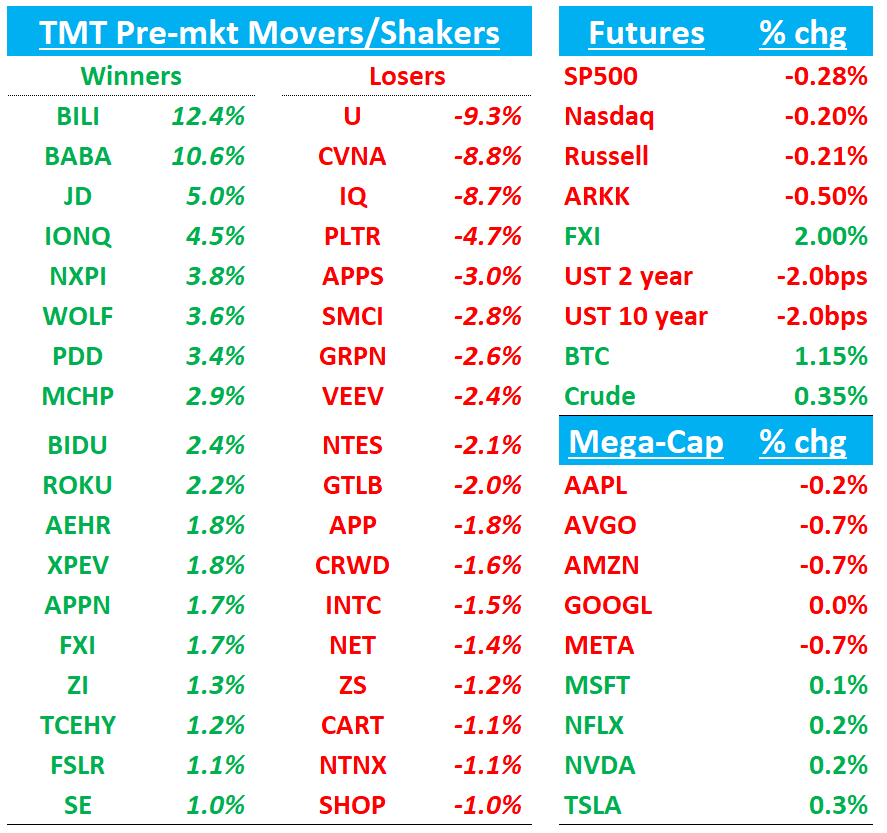 TMT Pre-mkt Movers/Shakers

| Winners | | Losers | |
|---|---|---|---|
| BILI | 12.4% | U | -9.3% |
| BABA | 10.6% | CVNA | -8.8% |
| JD | 5.0% | IQ | -8.7% |
| IONQ | 4.5% | PLTR | -4.7% |
| NXPI | 3.8% | APPS | -3.0% |
| WOLF | 3.6% | SMCI | -2.8% |
| PDD | 3.4% | GRPN | -2.6% |
| MCHP | 2.9% | VEEV | -2.4% |
| BIDU | 2.4% | NTES | -2.1% |
| ROKU | 2.2% | GTLB | -2.0% |
| AEHR | 1.8% | APP | -1.8% |
| XPEV | 1.8% | CRWD | -1.6% |
| APPN | 1.7% | INTC | -1.5% |
| FXI | 1.7% | NET | -1.4% |
| ZI | 1.3% | ZS | -1.2% |
| TCEHY | 1.2% | CART | -1.1% |
| FSLR | 1.1% | NTNX | -1.1% |
| SE | 1.0% | SHOP | -1.0% |

| Futures | % chg |
|---|---|
| SP500 | -0.28% |
| Nasdaq | -0.20% |
| Russell | -0.21% |
| ARKK | -0.50% |
| FXI | 2.00% |
| UST 2 year | -2.0bps |
| UST 10 year | -2.0bps |
| BTC | 1.15% |
| Crude | 0.35% |

| Mega-Cap | % chg |
|---|---|
| AAPL | -0.2% |
| AVGO | -0.7% |
| AMZN | -0.7% |
| GOOGL | 0.0% |
| META | -0.7% |
| MSFT | 0.1% |
| NFLX | 0.2% |
| NVDA | 0.2% |
| TSLA | 0.3% |